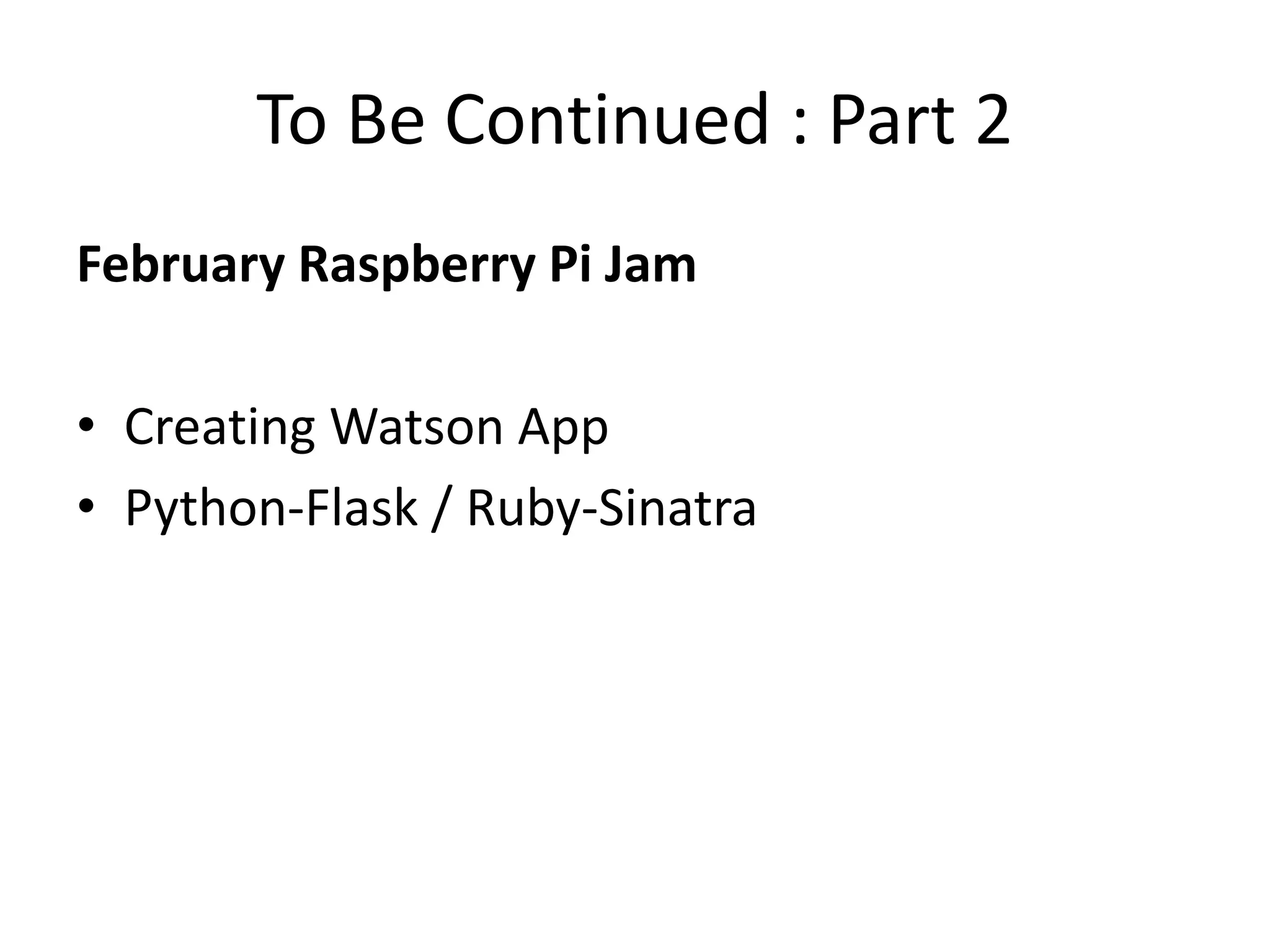 To Be Continued : Part 2

February Raspberry Pi Jam

• Creating Watson App
• Python-Flask / Ruby-Sinatra